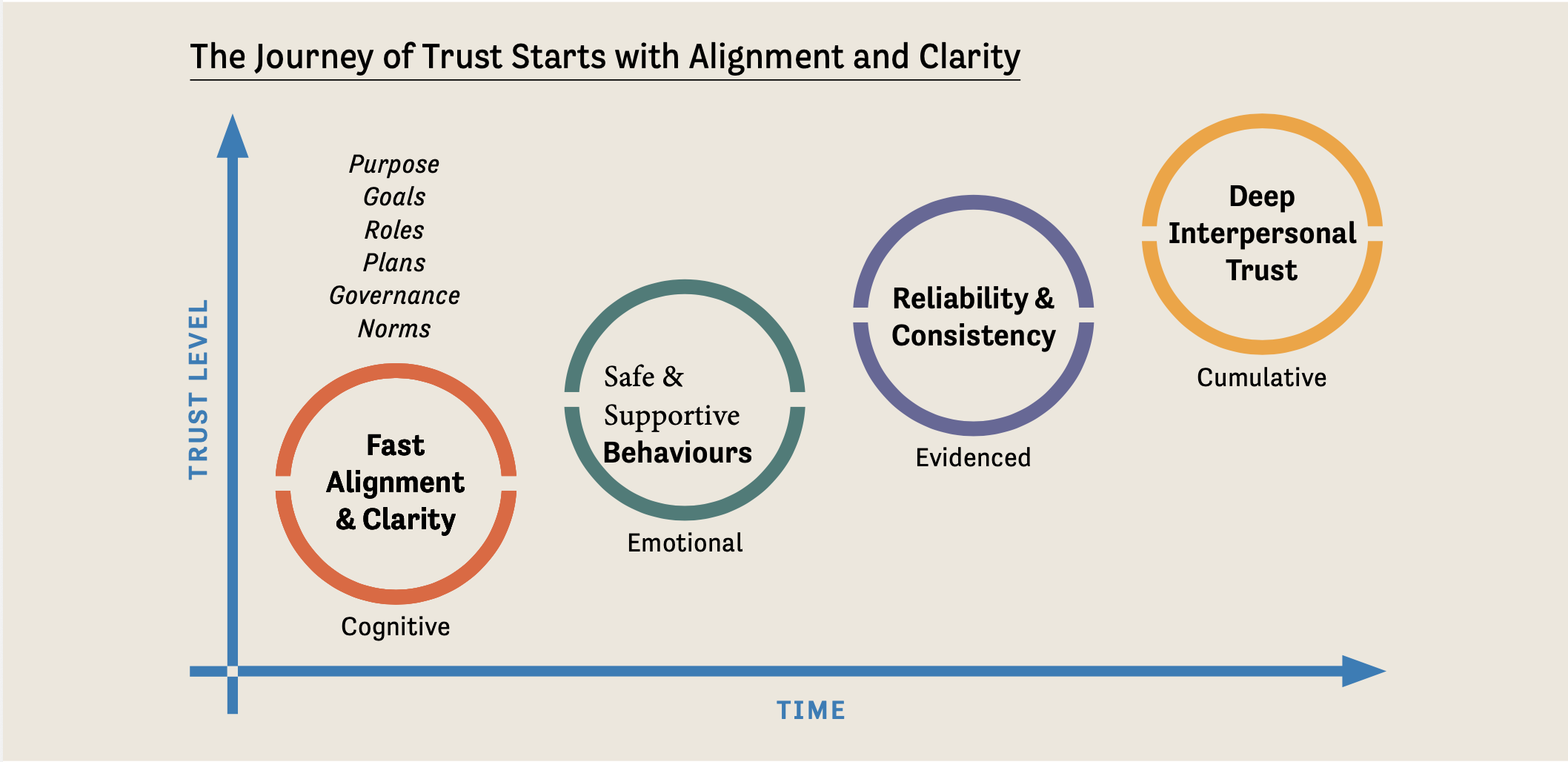 The Journey of Trust Starts with Alignment and Clarity

TRUST LEVEL

Purpose
Goals
Roles
Plans
Governance
Norms

Fast Alignment & Clarity

Cognitive

Safe & Supportive Behaviours

Emotional

Reliability & Consistency

Evidenced

Deep Interpersonal Trust

Cumulative

TIME